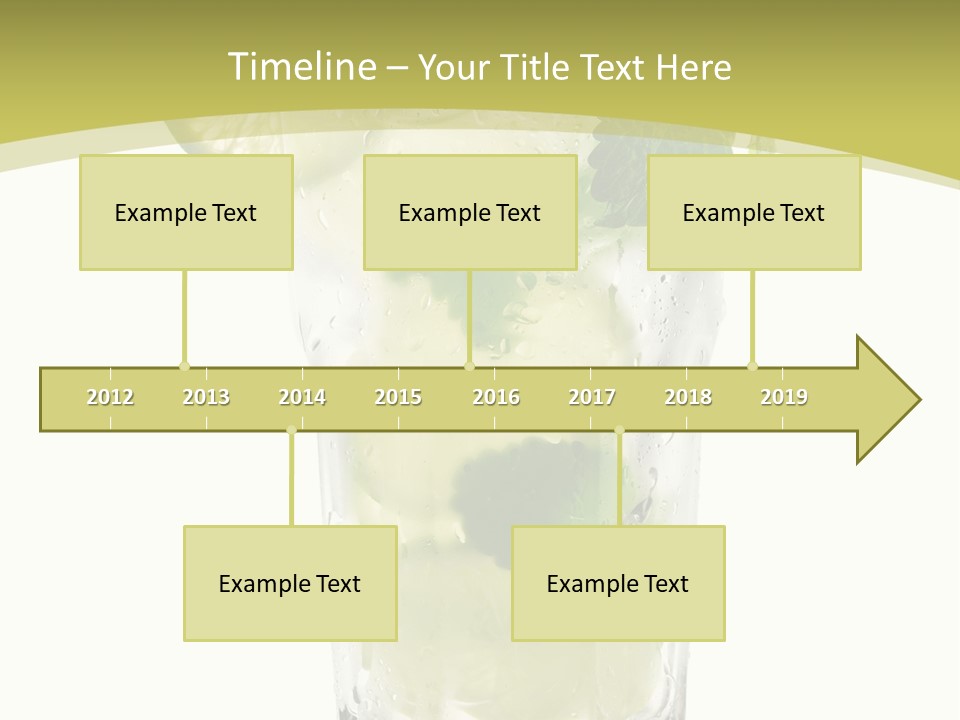 Timeline – Your Title Text Here

Example Text

Example Text

Example Text

2012 2013 2014 2015 2016 2017 2018 2019

Example Text

Example Text